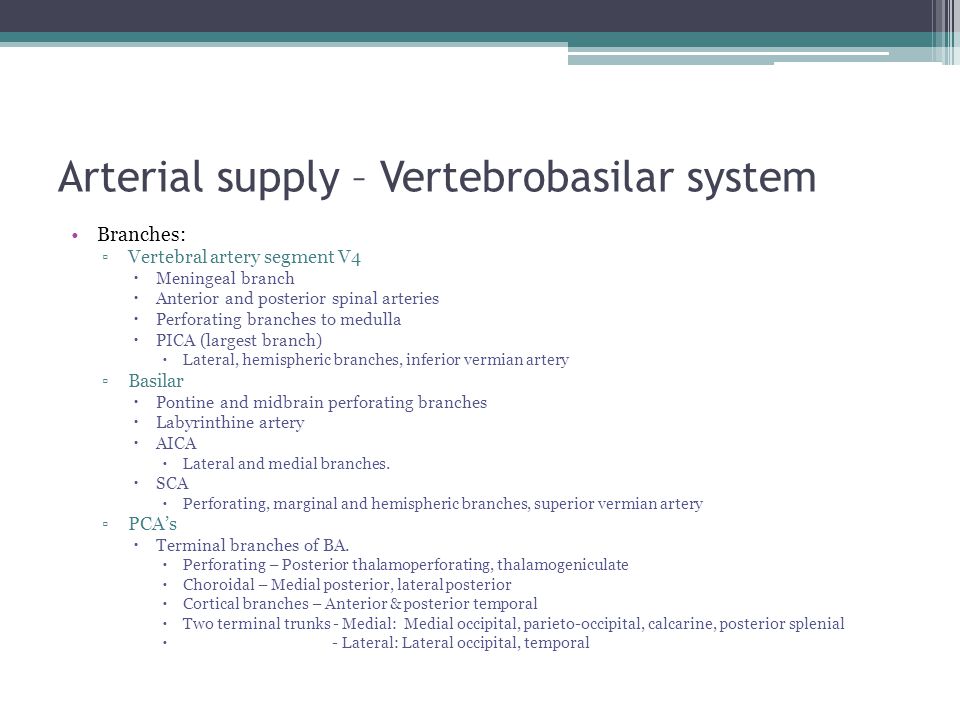 Arterial supply – Vertebrobasilar system

• Branches:
▫ Vertebral artery segment V4
• Meningeal branch
• Anterior and posterior spinal arteries
• Perforating branches to medulla
• PICA (largest branch)
• Lateral, hemispheric branches, inferior vermian artery
▫ Basilar
• Pontine and midbrain perforating branches
• Labyrinthine artery
• AICA
• Lateral and medial branches.
• SCA
• Perforating, marginal and hemispheric branches, superior vermian artery
▫ PCA's
• Terminal branches of BA.
• Perforating – Posterior thalamoperforating, thalamogeniculate
• Choroidal – Medial posterior, lateral posterior
• Cortical branches – Anterior & posterior temporal
• Two terminal trunks - Medial: Medial occipital, parieto-occipital, calcarine, posterior splenial
• - Lateral: Lateral occipital, temporal